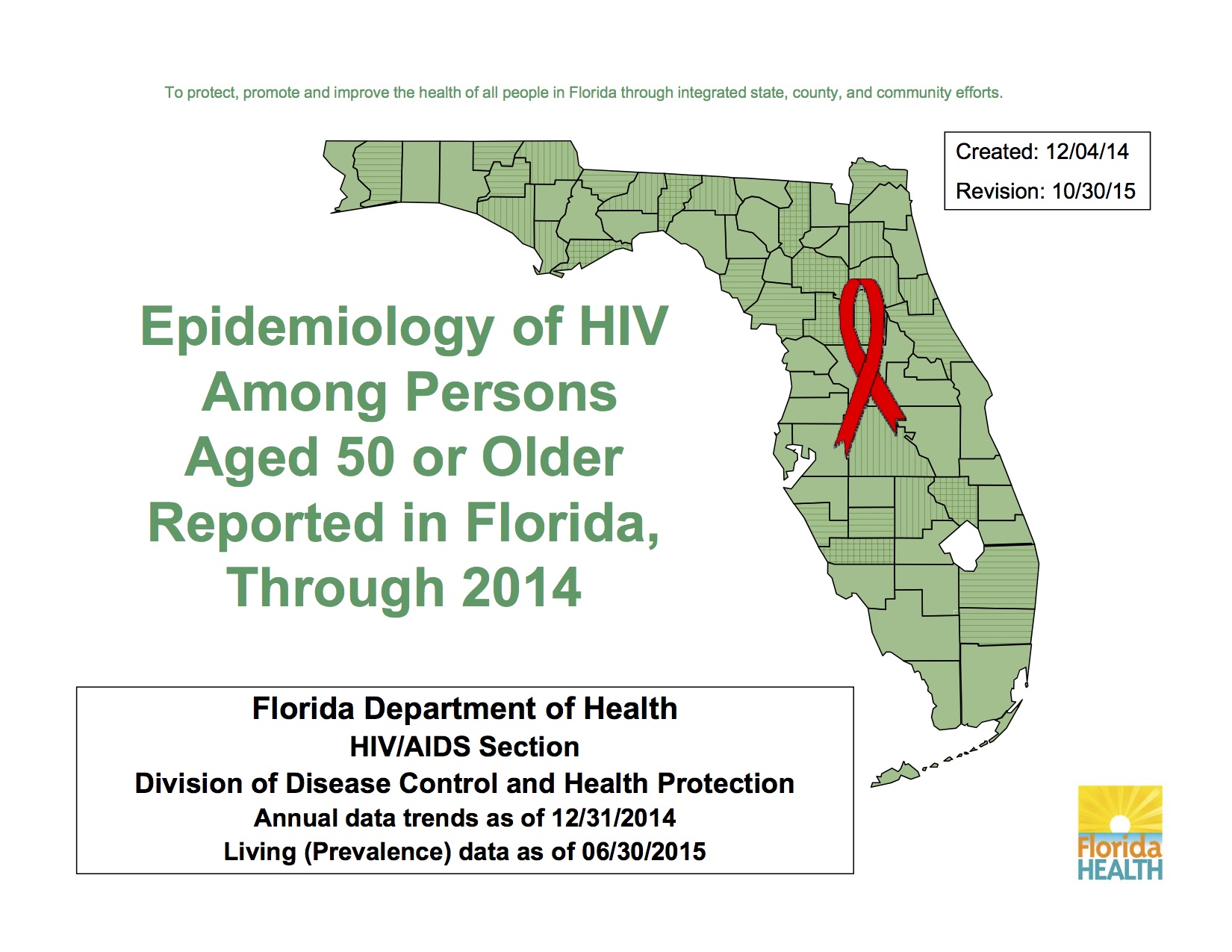 To protect, promote and improve the health of all people in Florida through integrated state, county, and community efforts.

Created: 12/04/14

Revision: 10/30/15

Epidemiology of HIV Among Persons Aged 50 or Older Reported in Florida, Through 2014

Florida Department of Health
HIV/AIDS Section
Division of Disease Control and Health Protection
Annual data trends as of 12/31/2014
Living (Prevalence) data as of 06/30/2015

Florida HEALTH